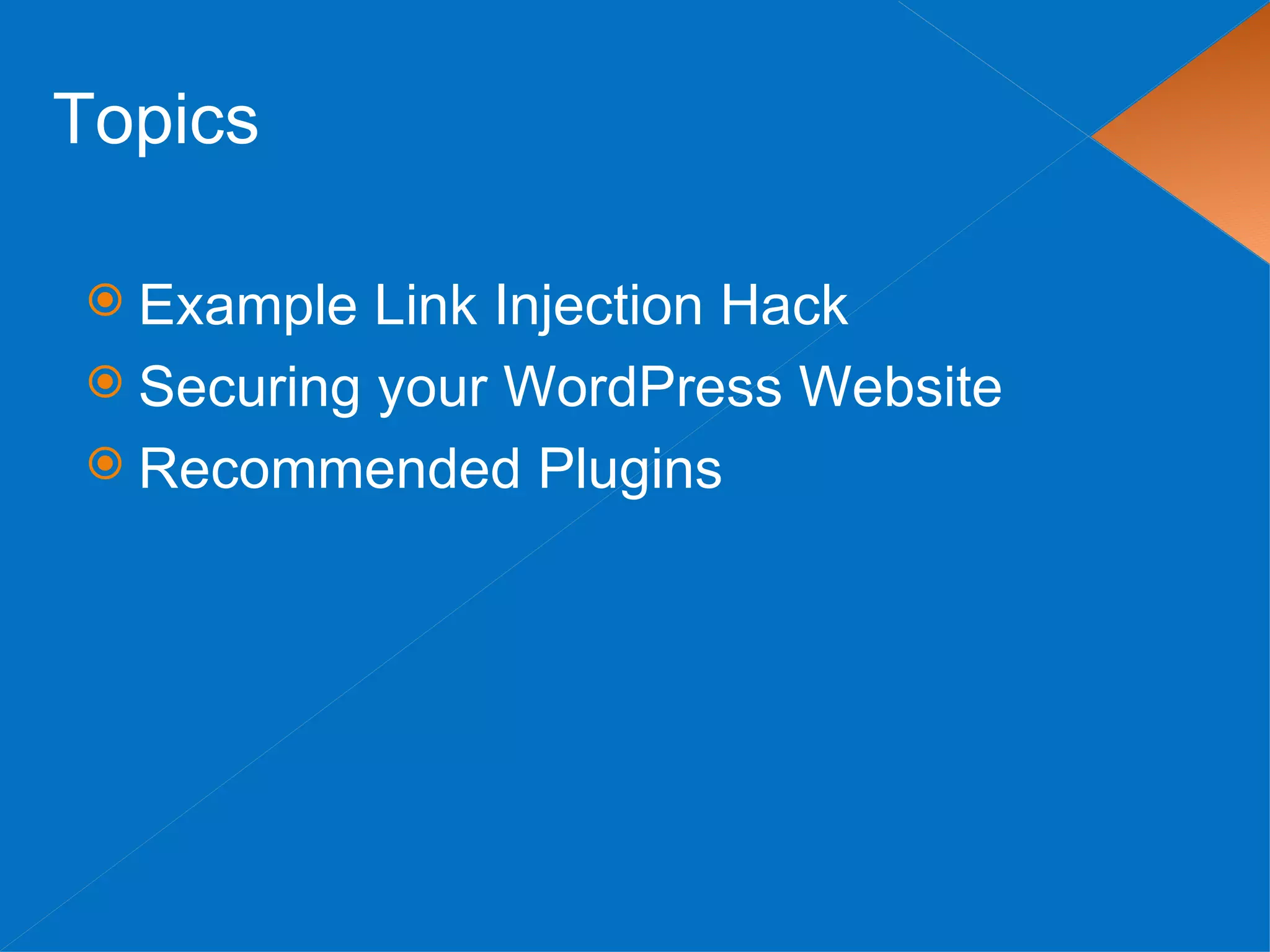 Topics

Example Link Injection Hack
Securing your WordPress Website
Recommended Plugins